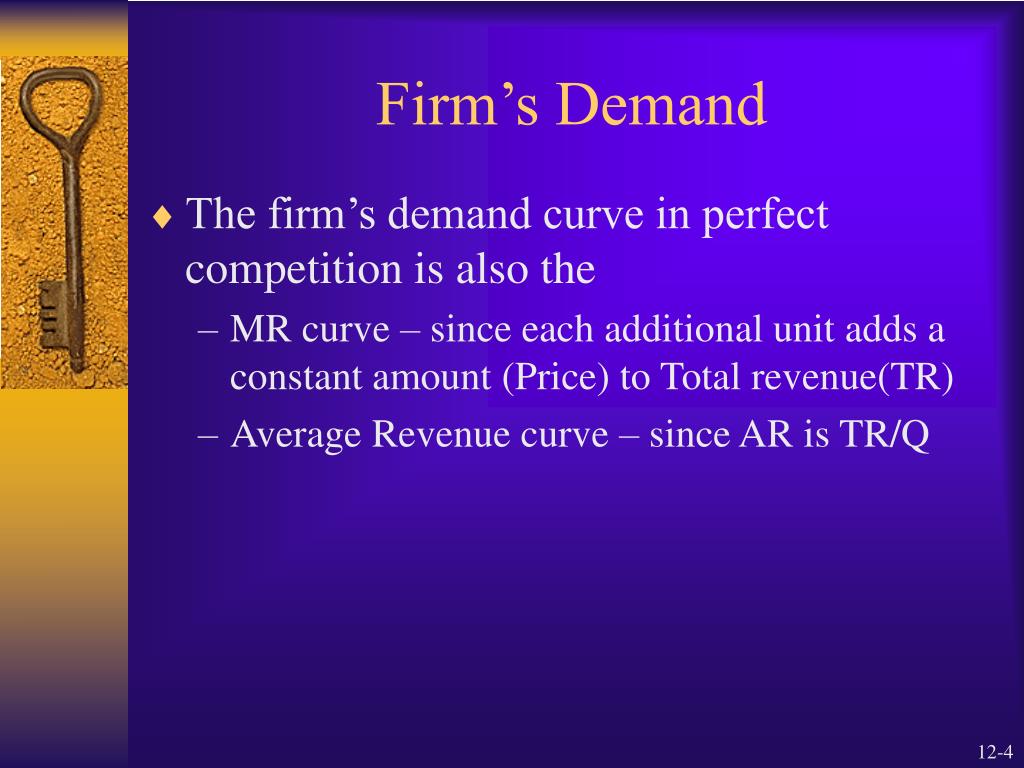 Firm’s Demand

♦ The firm’s demand curve in perfect competition is also the

– MR curve – since each additional unit adds a constant amount (Price) to Total revenue(TR)

– Average Revenue curve – since AR is TR/Q

12-4